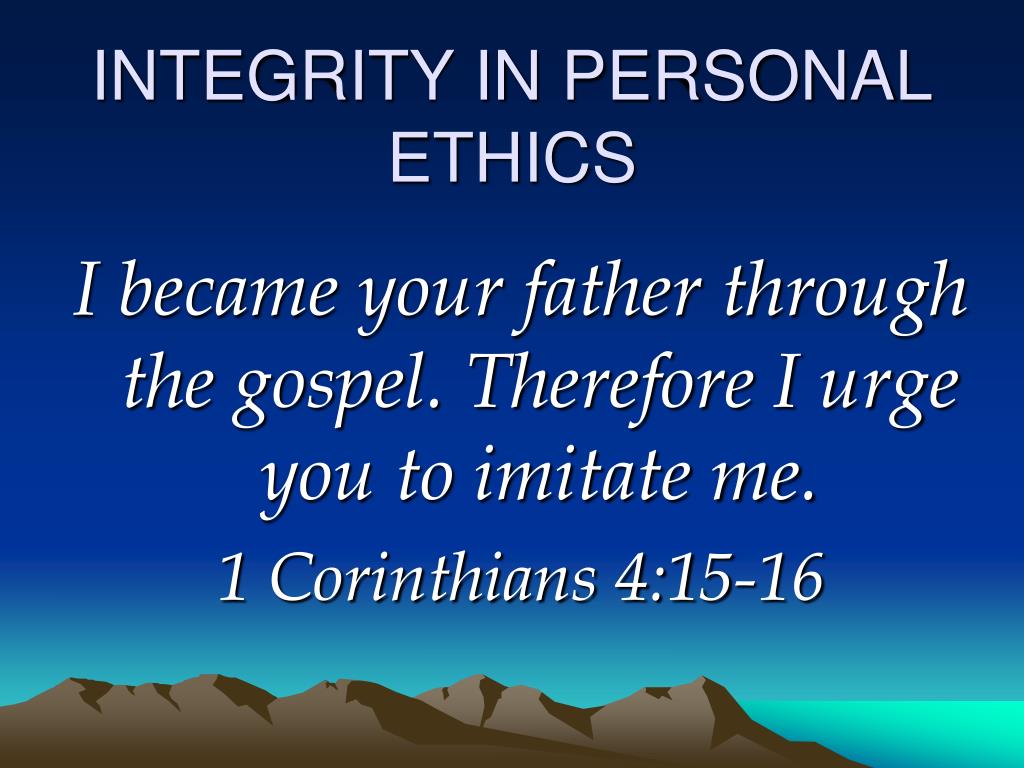 INTEGRITY IN PERSONAL ETHICS

I became your father through the gospel. Therefore I urge you to imitate me.

1 Corinthians 4:15-16